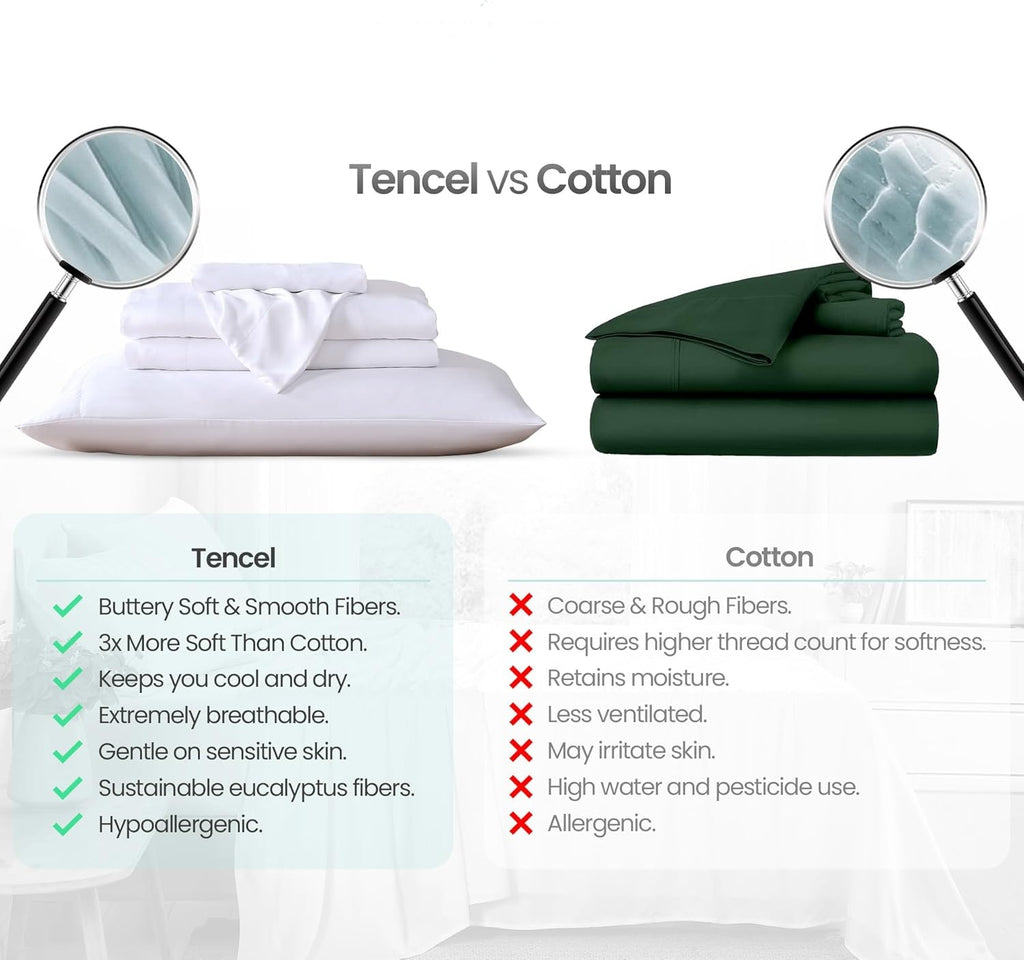 Tencel vs Cotton

Tencel

Buttery Soft & Smooth Fibers.
3x More Soft Than Cotton.
Keeps you cool and dry.
Extremely breathable.
Gentle on sensitive skin.
Sustainable eucalyptus fibers.
Hypoallergenic.

Cotton

Coarse & Rough Fibers.
Requires higher thread count for softness.
Retains moisture.
Less ventilated.
May irritate skin.
High water and pesticide use.
Allergenic.